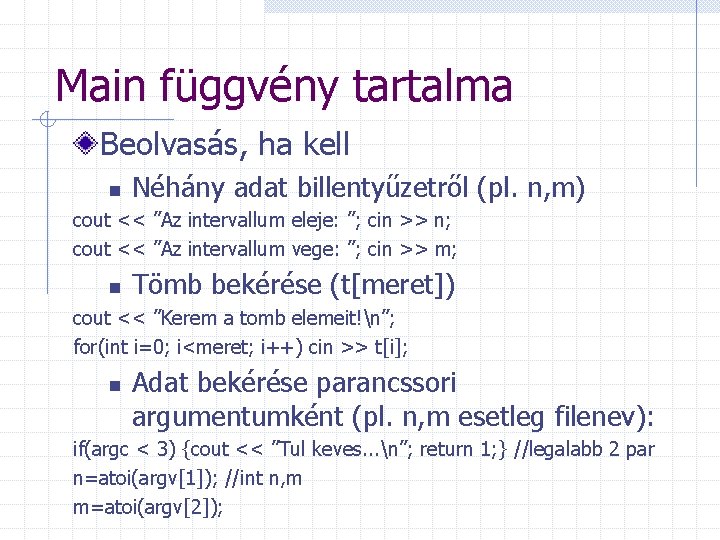 Main függvény tartalma

Beolvasás, ha kell

Néhány adat billentyűzetről (pl. n,m)

cout << ”Az intervallum eleje: ”; cin >> n;
cout << ”Az intervallum vege: ”; cin >> m;

Tömb bekérése (t[meret])

cout << ”Kerem a tomb elemeit!\n”;
for(int i=0; i<meret; i++) cin >> t[i];

Adat bekérése parancssori argumentumként (pl. n,m esetleg filenev):

if(argc < 3) {cout << ”Tul keves...\n”; return 1;} //legalabb 2 par
n=atoi(argv[1]); //int n,m
m=atoi(argv[2]);